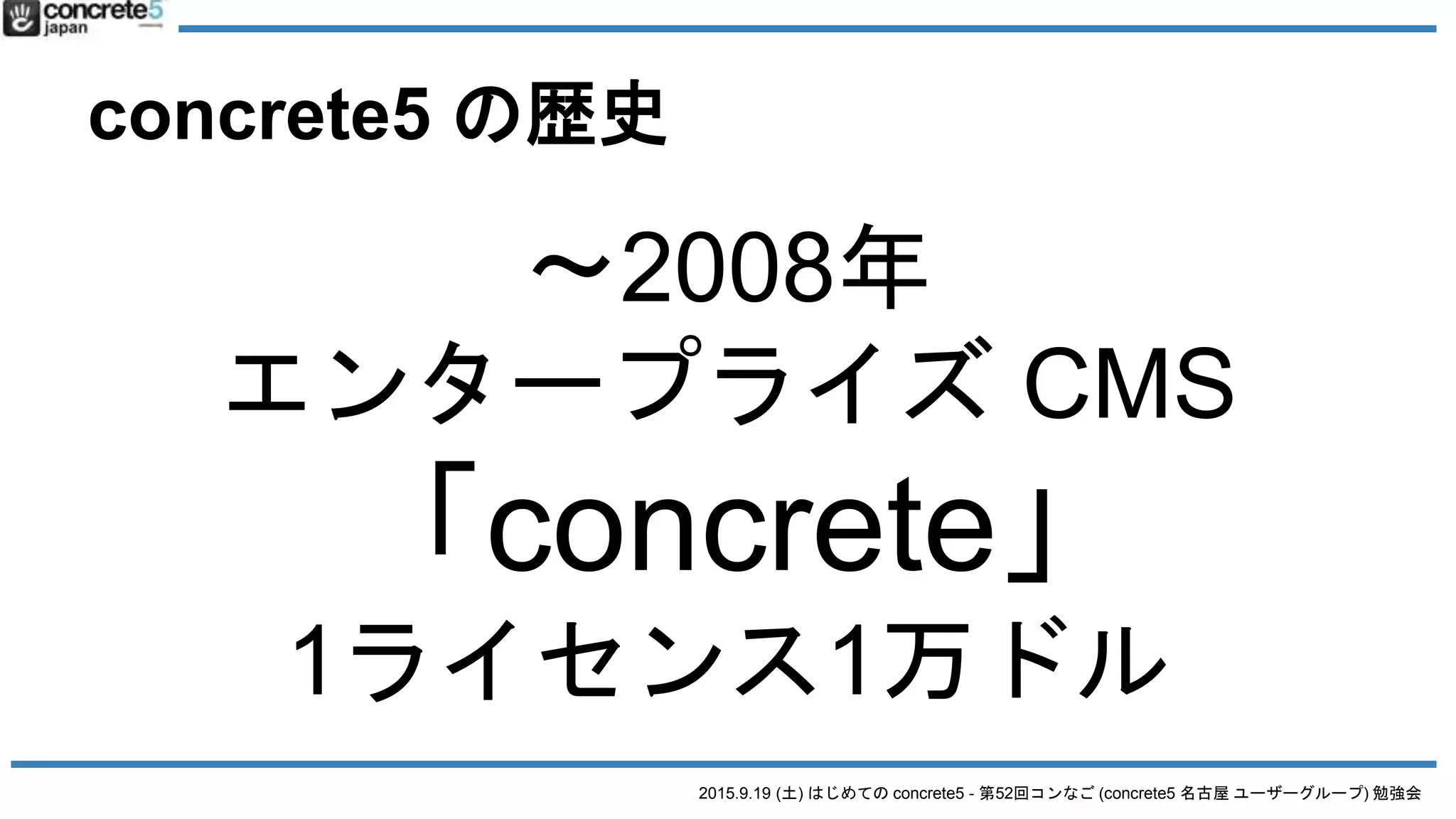 concrete5 japan

concrete5 の歴史

～2008年
エンタープライズ CMS
「concrete」
1ライセンス1万ドル

2015.9.19 (土) はじめての concrete5 - 第52回コンなご (concrete5 名古屋 ユーザーグループ) 勉強会